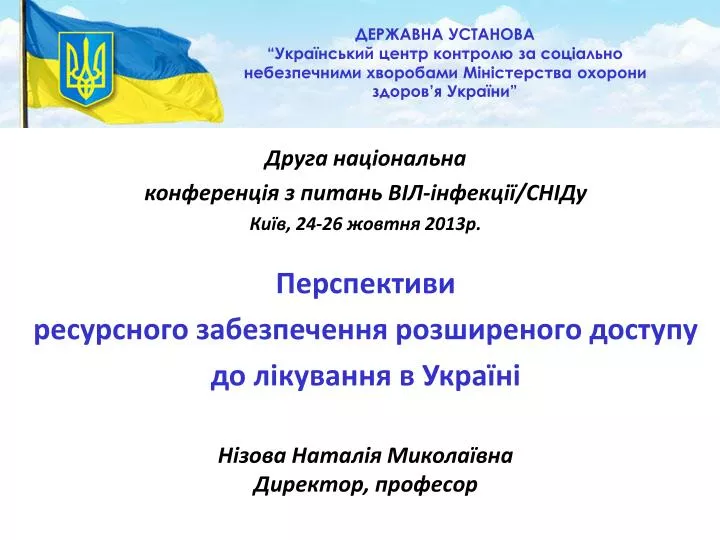 ДЕРЖАВНА УСТАНОВА
"Український центр контролю за соціально небезпечними хворобами Міністерства охорони здоров'я України"

Друга національна конференція з питань ВІЛ-інфекції/СНІДу
Київ, 24-26 жовтня 2013р.

Перспективи ресурсного забезпечення розширеного доступу до лікування в Україні

Нізова Наталія Миколаївна
Директор, професор